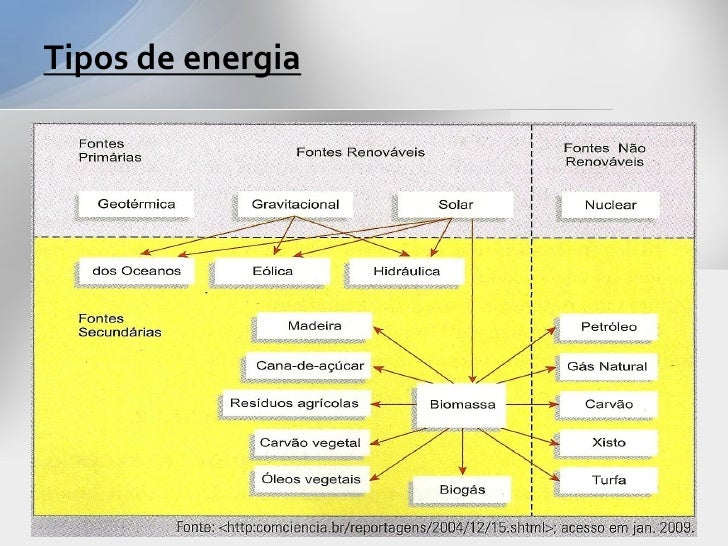 Tipos de energia

Fontes Primárias

Fontes Renováveis

Fontes Não Renováveis

Geotérmica

Gravitacional

Solar

Nuclear

dos Oceanos

Eólica

Hidráulica

Fontes Secundárias

Madeira

Cana-de-açúcar

Resíduos agrícolas

Carvão vegetal

Óleos vegetais

Biomassa

Biogás

Petróleo

Gás Natural

Carvão

Xisto

Turfa

Fonte: <http:comciencia.br/reportagens/2004/12/15.shtml>; acesso em jan. 2009.